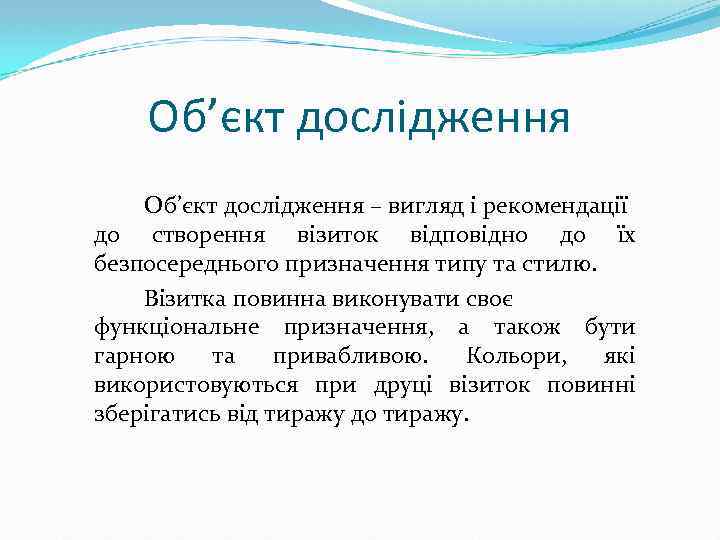 Об’єкт дослідження

Об’єкт дослідження – вигляд і рекомендації до створення візиток відповідно до їх безпосереднього призначення типу та стилю.

Візитка повинна виконувати своє функціональне призначення, а також бути гарною та привабливою. Кольори, які використовуються при друці візиток повинні зберігатись від тиражу до тиражу.